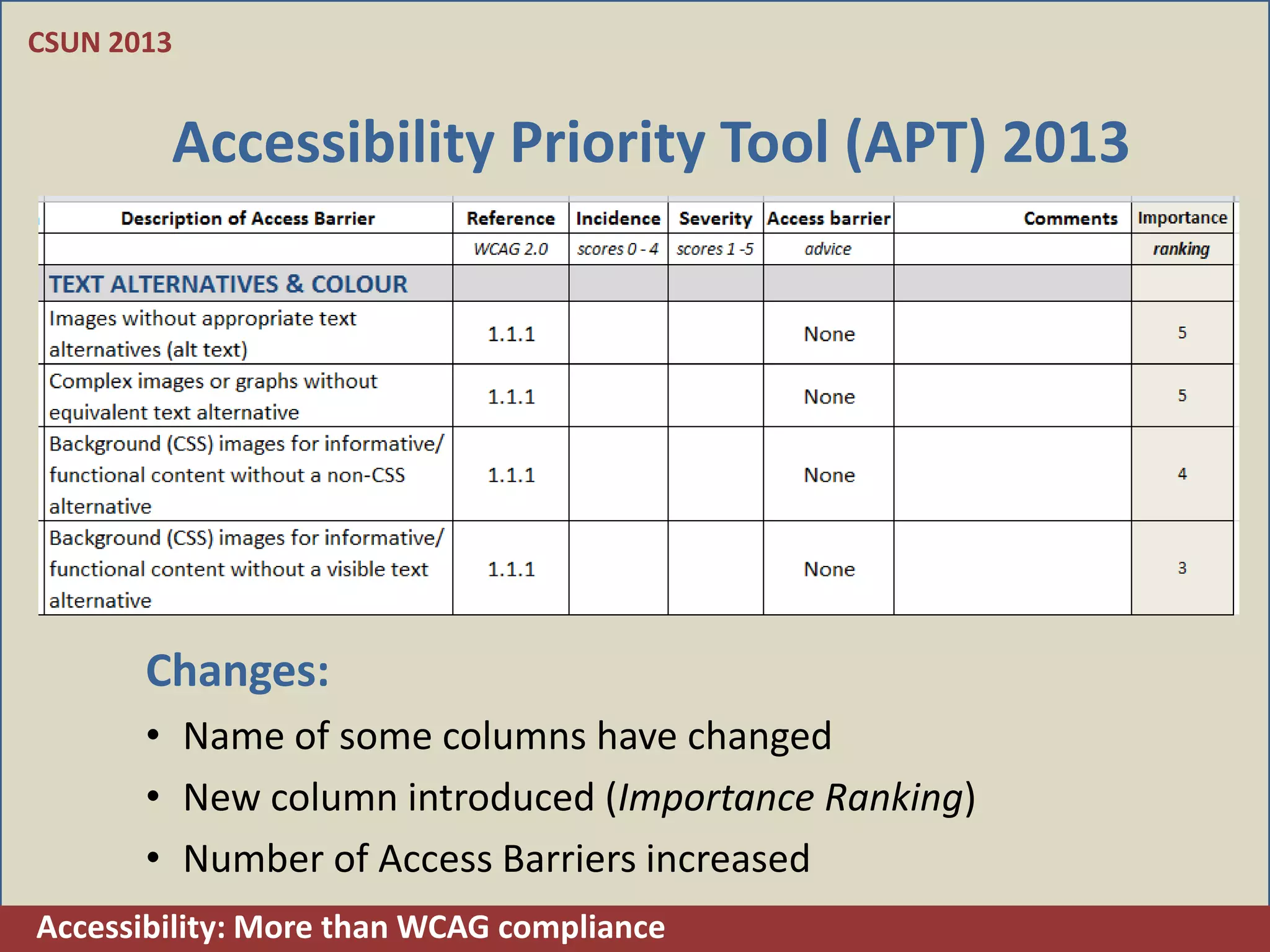 CSUN 2013

Accessibility Priority Tool (APT) 2013

| Description of Access Barrier | Reference | Incidence | Severity | Access barrier | Comments | Importance |
|---|---|---|---|---|---|---|
| | WCAG 2.0 | scores 0 - 4 | scores 1 -5 | advice | | ranking |
| TEXT ALTERNATIVES & COLOUR | | | | | | |
| Images without appropriate text alternatives (alt text) | 1.1.1 | | | None | | 5 |
| Complex images or graphs without equivalent text alternative | 1.1.1 | | | None | | 5 |
| Background (CSS) images for informative/ functional content without a non-CSS alternative | 1.1.1 | | | None | | 4 |
| Background (CSS) images for informative/ functional content without a visible text alternative | 1.1.1 | | | None | | 3 |

Changes:

• Name of some columns have changed
• New column introduced (Importance Ranking)
• Number of Access Barriers increased

Accessibility: More than WCAG compliance